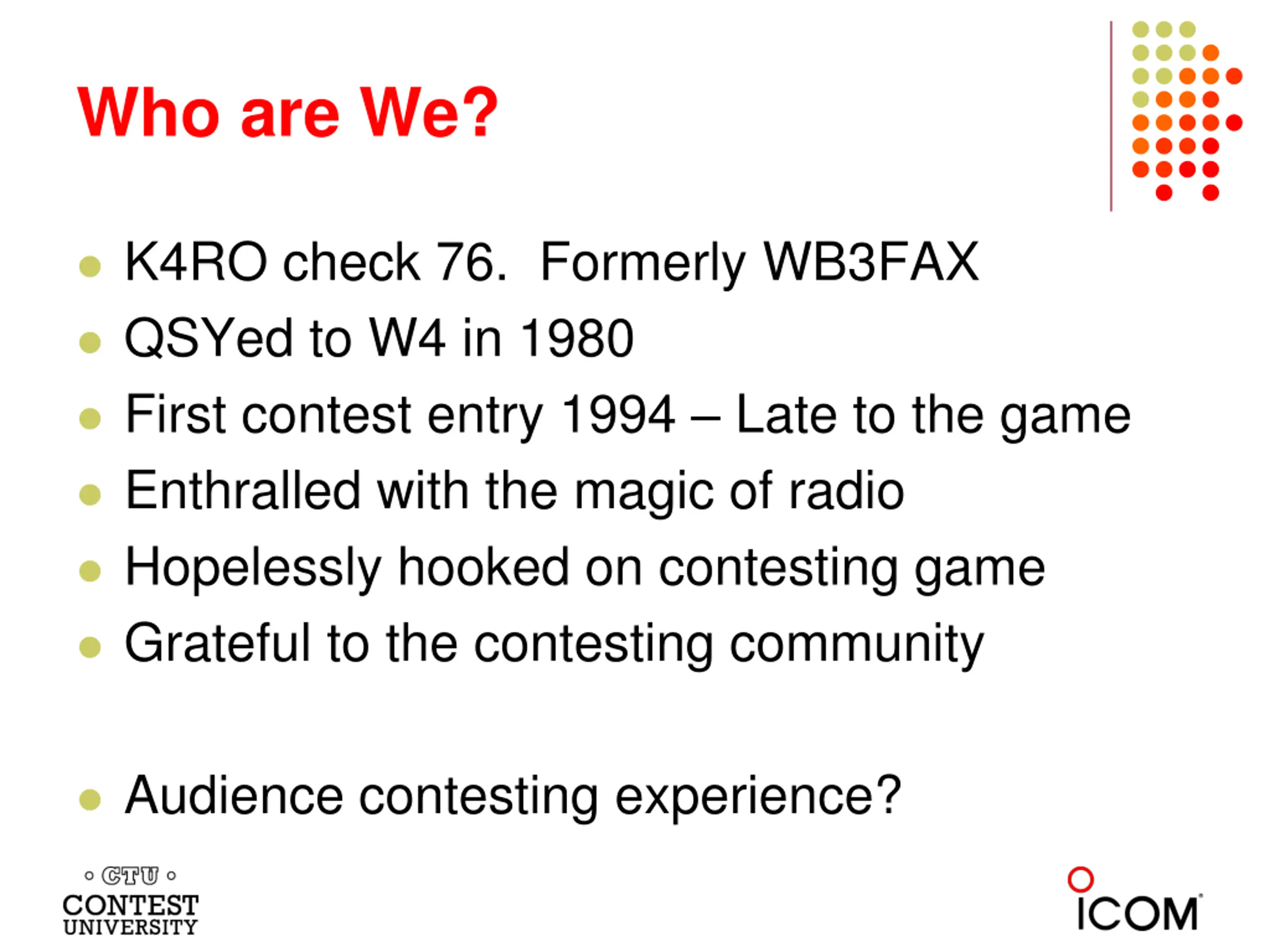 Who are We?

- K4RO check 76. Formerly WB3FAX
- QSYed to W4 in 1980
- First contest entry 1994 – Late to the game
- Enthralled with the magic of radio
- Hopelessly hooked on contesting game
- Grateful to the contesting community

- Audience contesting experience?

CTU
CONTEST UNIVERSITY

ICOM